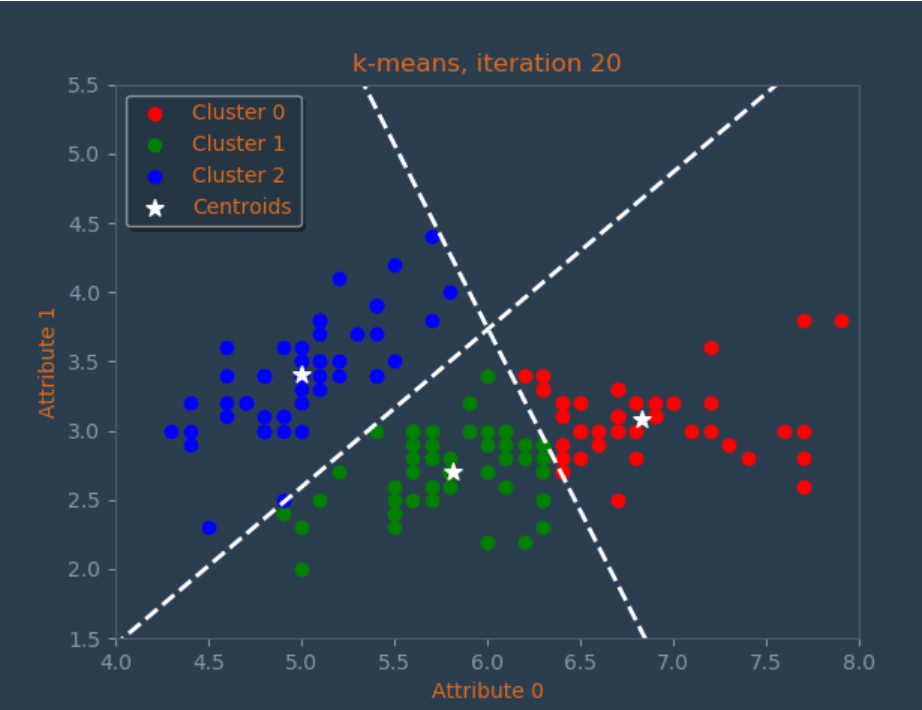 k-means, iteration 20

Cluster 0
Cluster 1
Cluster 2
Centroids

Attribute 1

5.5
5.0
4.5
4.0
3.5
3.0
2.5
2.0
1.5

4.0 4.5 5.0 5.5 6.0 6.5 7.0 7.5 8.0

Attribute 0